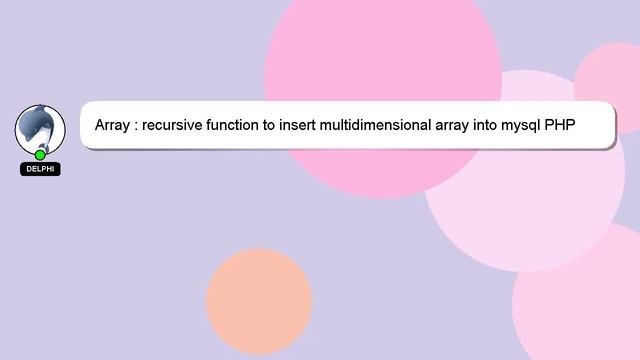 DELPHI

Array : recursive function to insert multidimensional array into mysql PHP